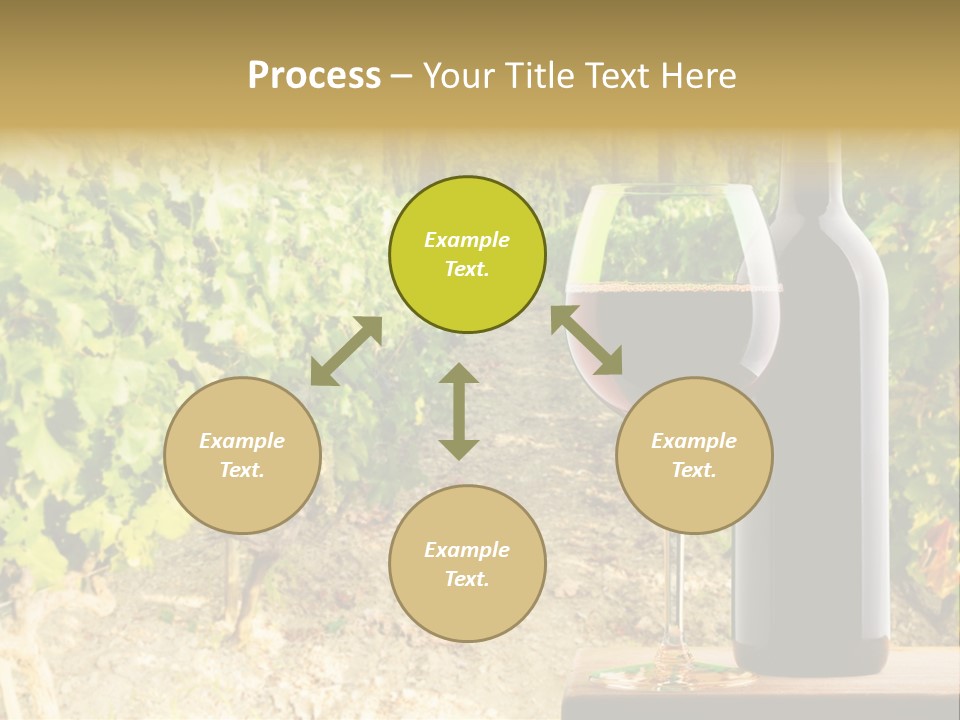 Process – Your Title Text Here

Example Text.

Example Text.

Example Text.

Example Text.